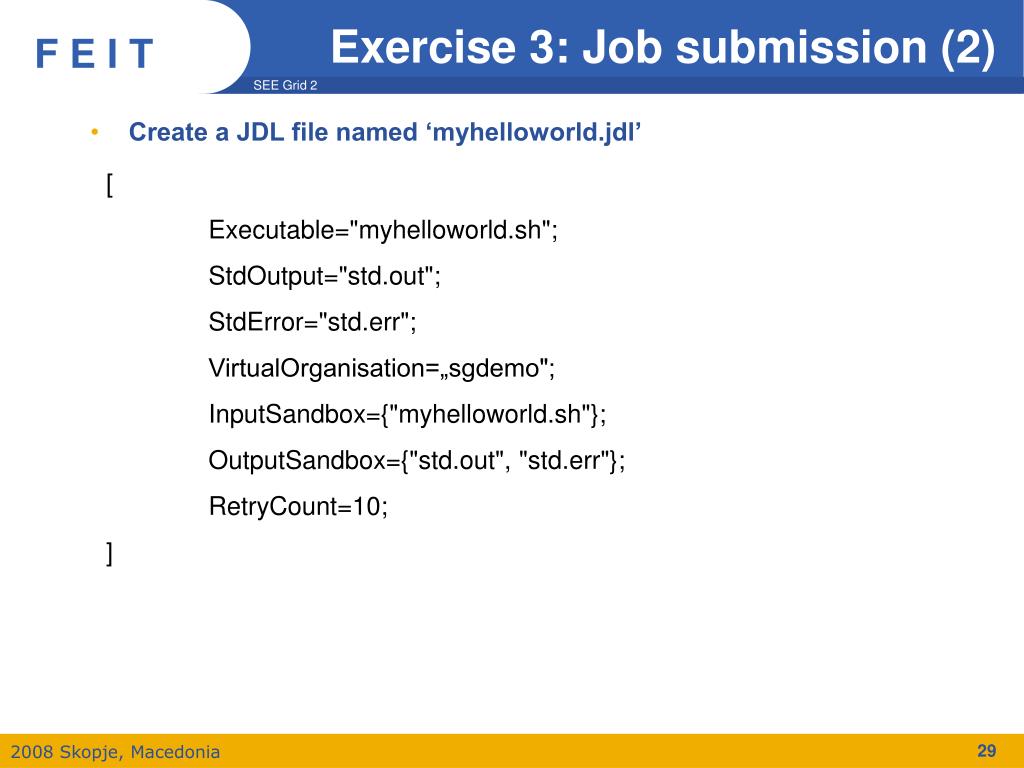 F E I T

Exercise 3: Job submission (2)

SEE Grid 2

• Create a JDL file named ‘myhelloworld.jdl’

[

Executable="myhelloworld.sh";

StdOutput="std.out";

StdError="std.err";

VirtualOrganisation=„sgdemo";

InputSandbox={"myhelloworld.sh"};

OutputSandbox={"std.out", "std.err"};

RetryCount=10;

]

2008 Skopje, Macedonia

29